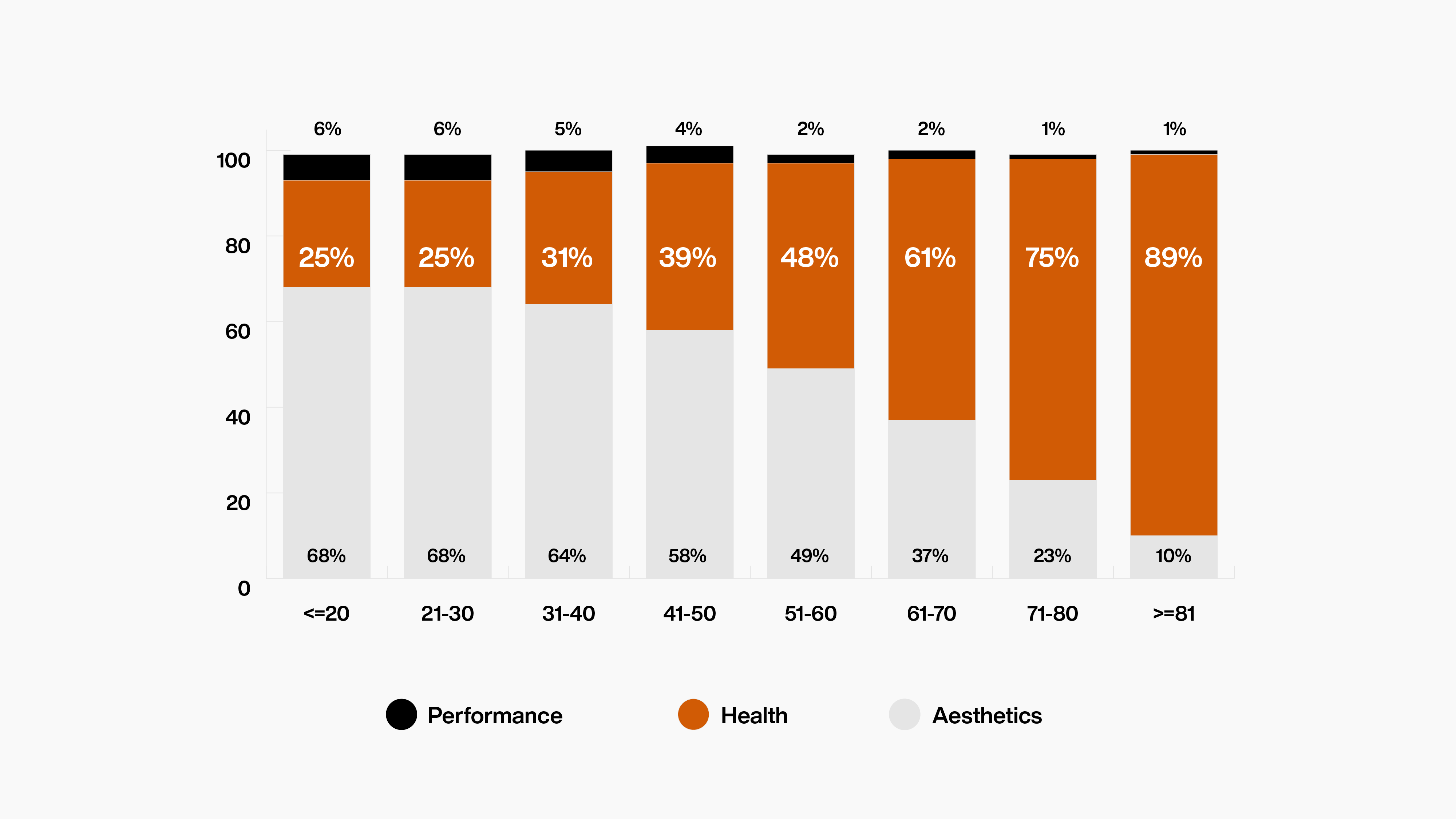 6% 6% 5% 4% 2% 2% 1% 1%

100
80
60
40
20
0

25% 25% 31% 39% 48% 61% 75% 89%

68% 68% 64% 58% 49% 37% 23% 10%

<=20 21-30 31-40 41-50 51-60 61-70 71-80 >=81

Performance Health Aesthetics